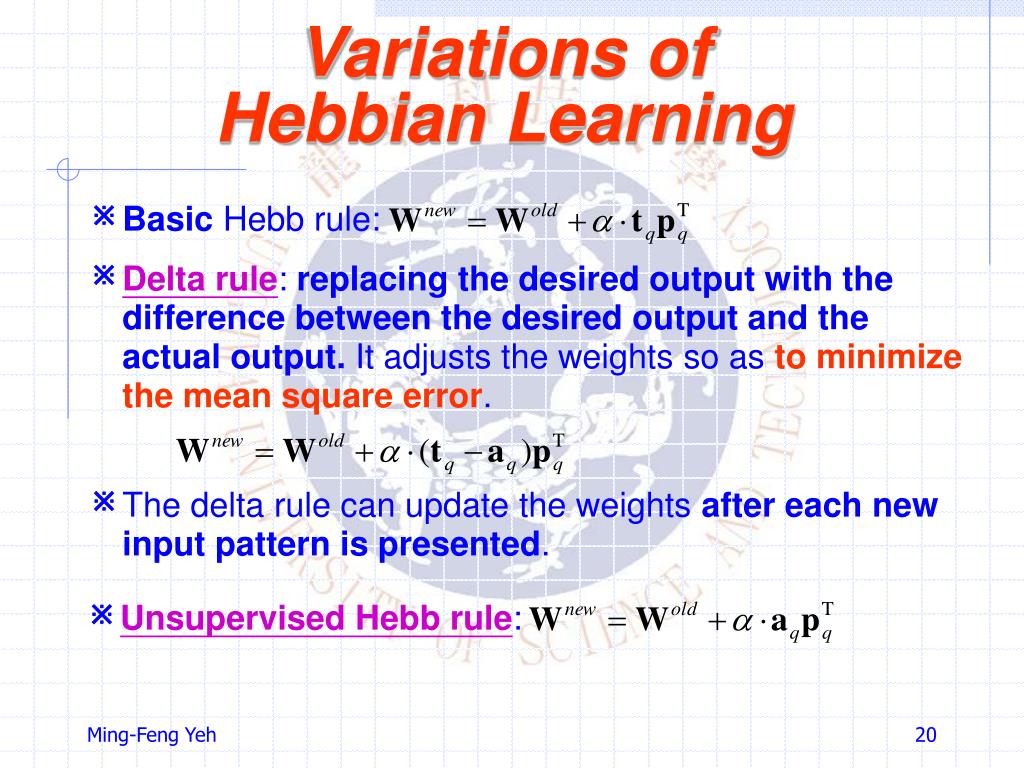 Variations of Hebbian Learning

※ Basic Hebb rule: $\mathbf{W}^{new} = \mathbf{W}^{old} + \alpha \cdot \mathbf{t}_q \mathbf{p}_q^{\mathrm{T}}$

※ Delta rule: replacing the desired output with the difference between the desired output and the actual output. It adjusts the weights so as to minimize the mean square error.

$\mathbf{W}^{new} = \mathbf{W}^{old} + \alpha \cdot (\mathbf{t}_q - \mathbf{a}_q)\mathbf{p}_q^{\mathrm{T}}$

※ The delta rule can update the weights after each new input pattern is presented.

※ Unsupervised Hebb rule: $\mathbf{W}^{new} = \mathbf{W}^{old} + \alpha \cdot \mathbf{a}_q \mathbf{p}_q^{\mathrm{T}}$

Ming-Feng Yeh

20